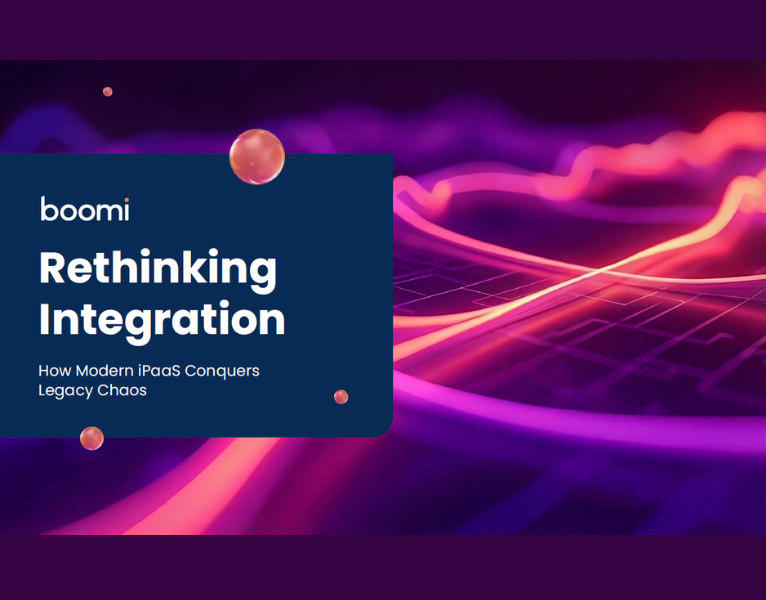 boomi

Rethinking Integration

How Modern iPaaS Conquers Legacy Chaos